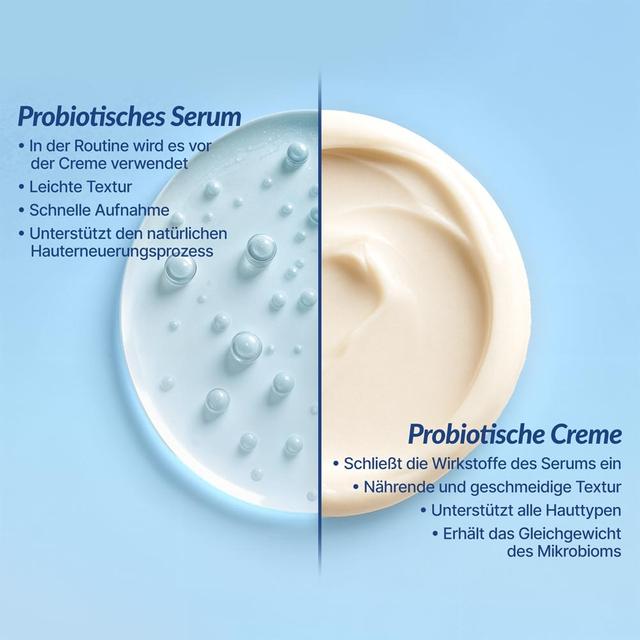 Probiotisches Serum

• In der Routine wird es vor der Creme verwendet
• Leichte Textur
• Schnelle Aufnahme
• Unterstützt den natürlichen Hauterneuerungsprozess

Probiotische Creme

• Schließt die Wirkstoffe des Serums ein
• Nährende und geschmeidige Textur
• Unterstützt alle Hauttypen
• Erhält das Gleichgewicht des Mikrobioms